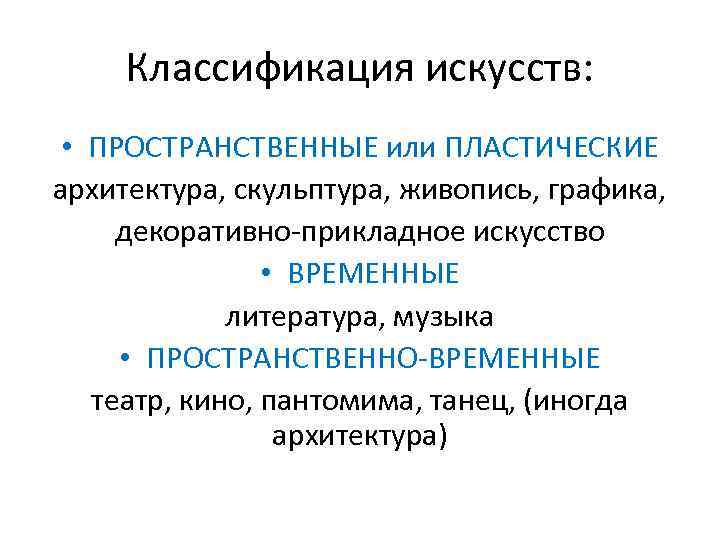 Классификация искусств:

• ПРОСТРАНСТВЕННЫЕ или ПЛАСТИЧЕСКИЕ
архитектура, скульптура, живопись, графика, декоративно-прикладное искусство

• ВРЕМЕННЫЕ
литература, музыка

• ПРОСТРАНСТВЕННО-ВРЕМЕННЫЕ
театр, кино, пантомима, танец, (иногда архитектура)